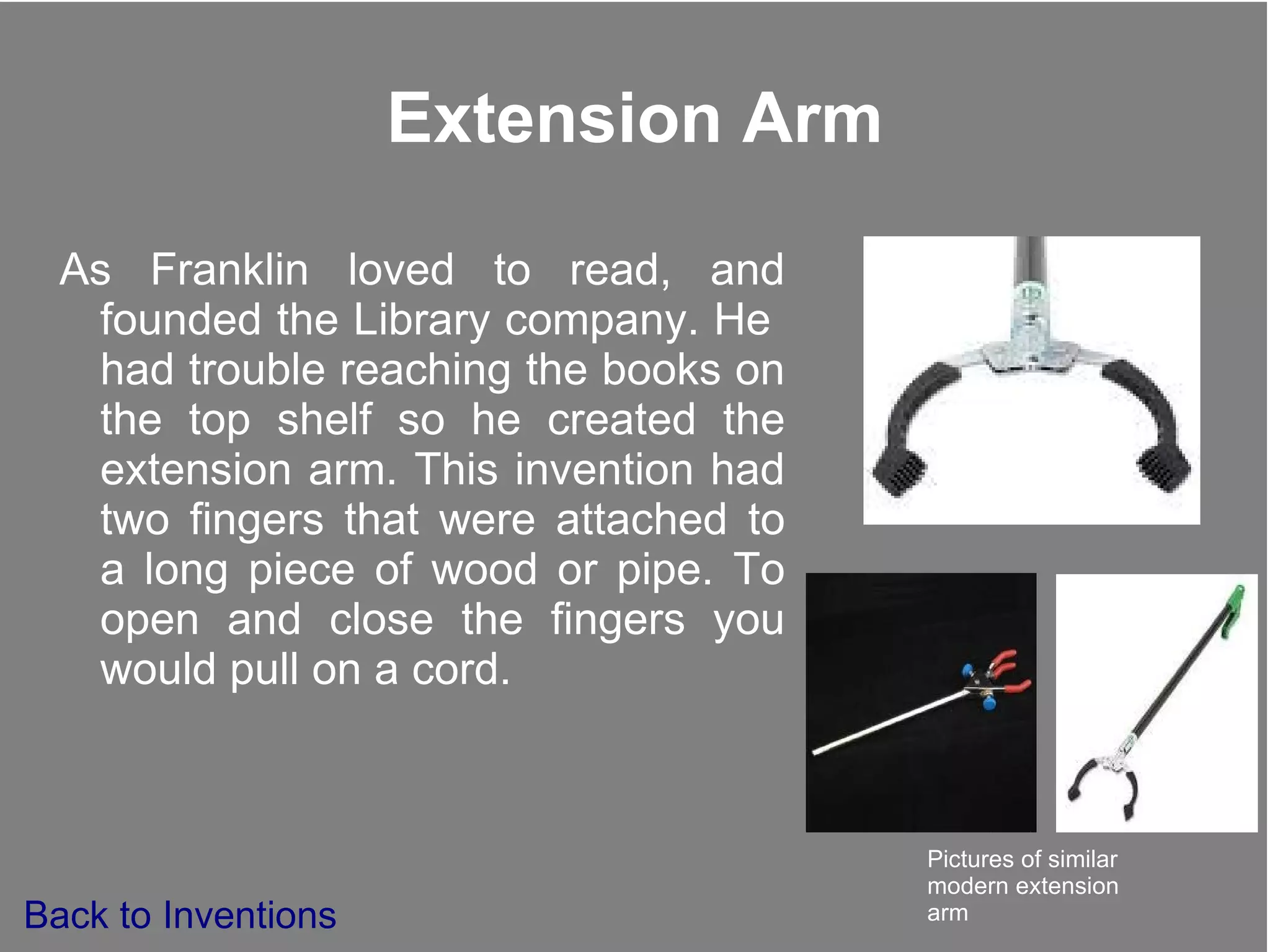 Extension Arm

As Franklin loved to read, and founded the Library company. He had trouble reaching the books on the top shelf so he created the extension arm. This invention had two fingers that were attached to a long piece of wood or pipe. To open and close the fingers you would pull on a cord.

Pictures of similar modern extension arm

Back to Inventions